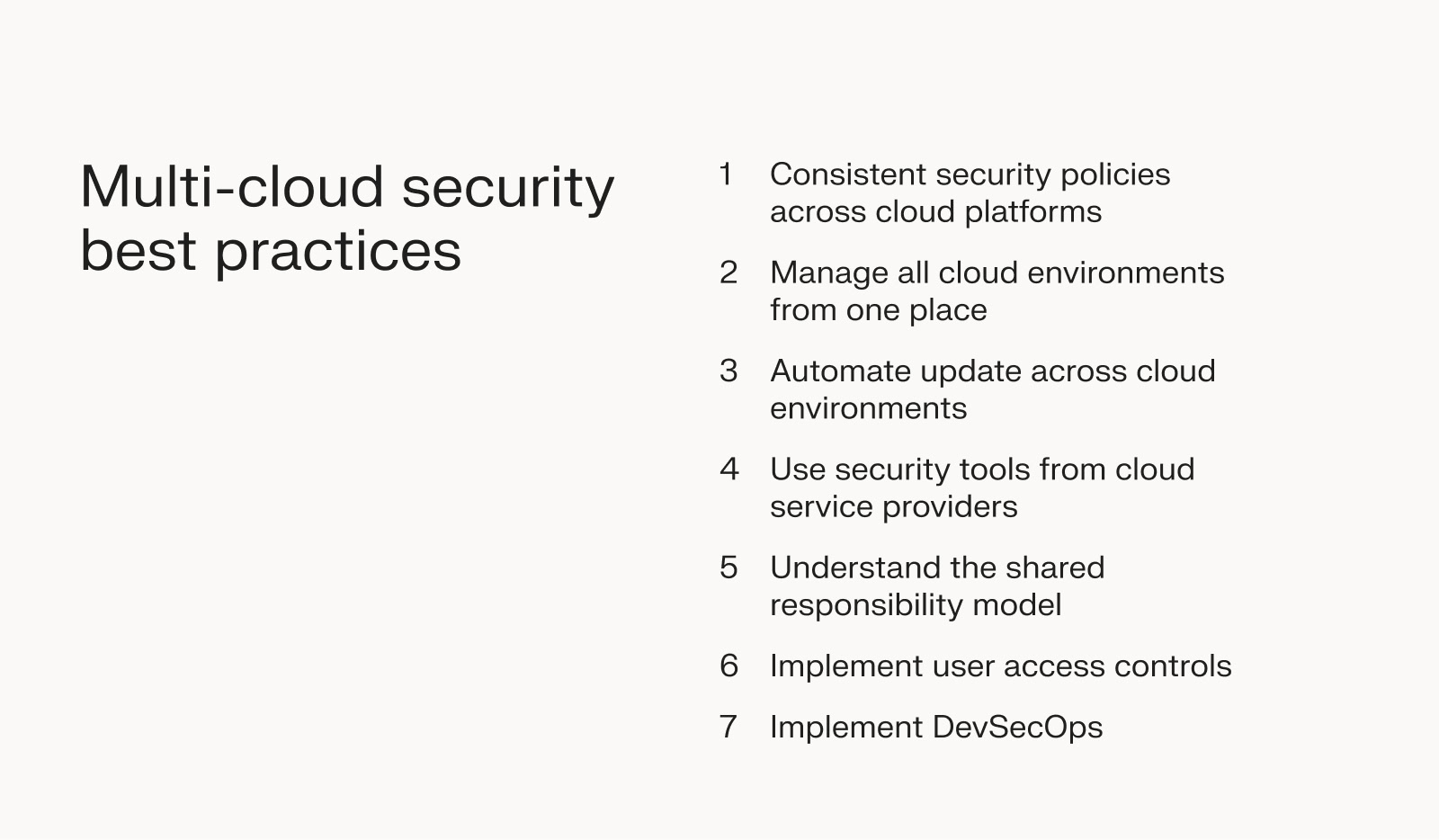 Multi-cloud security best practices

1 Consistent security policies across cloud platforms

2 Manage all cloud environments from one place

3 Automate update across cloud environments

4 Use security tools from cloud service providers

5 Understand the shared responsibility model

6 Implement user access controls

7 Implement DevSecOps